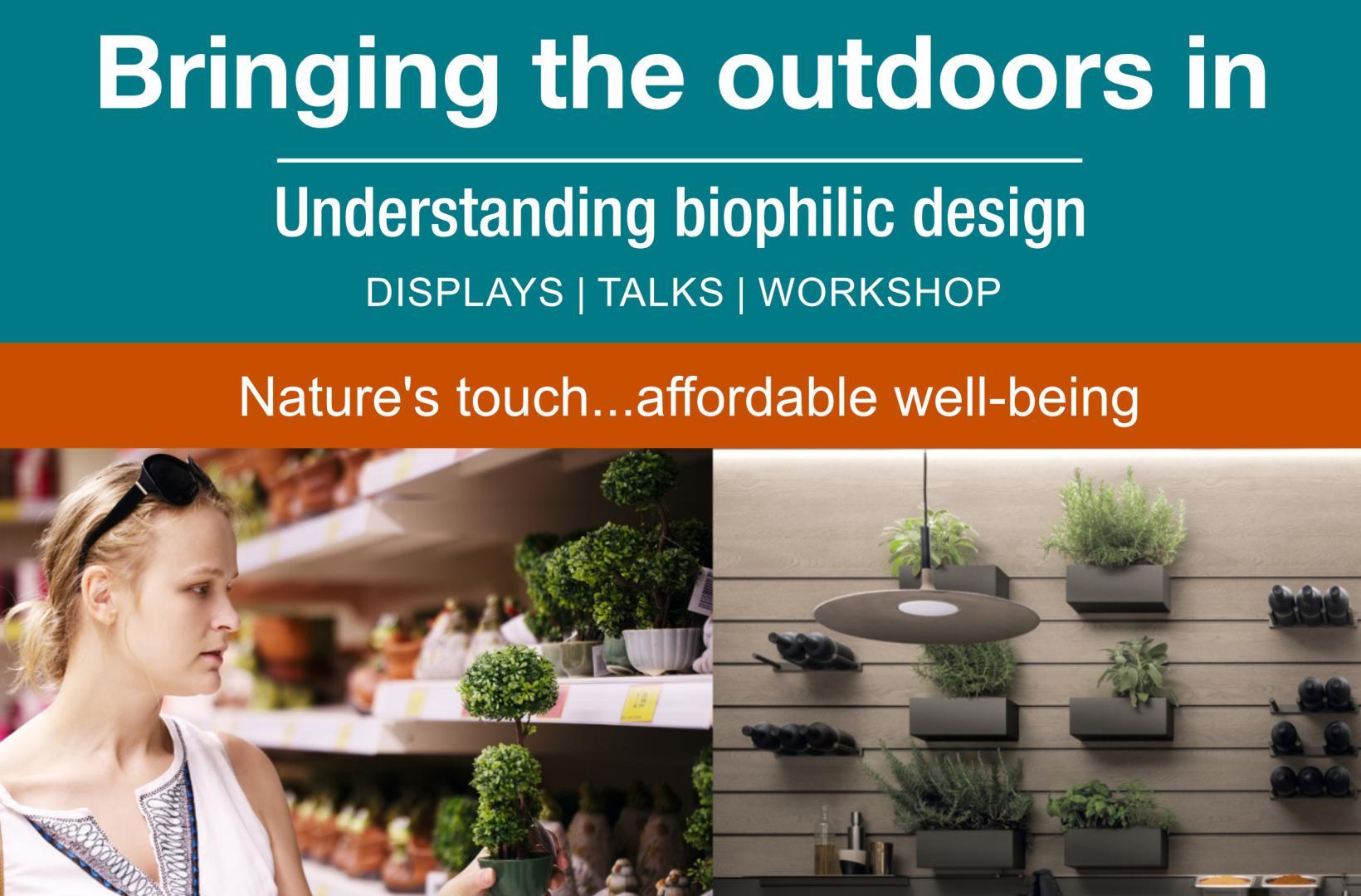 Bringing the outdoors in

Understanding biophilic design

DISPLAYS | TALKS | WORKSHOP

Nature's touch...affordable well-being